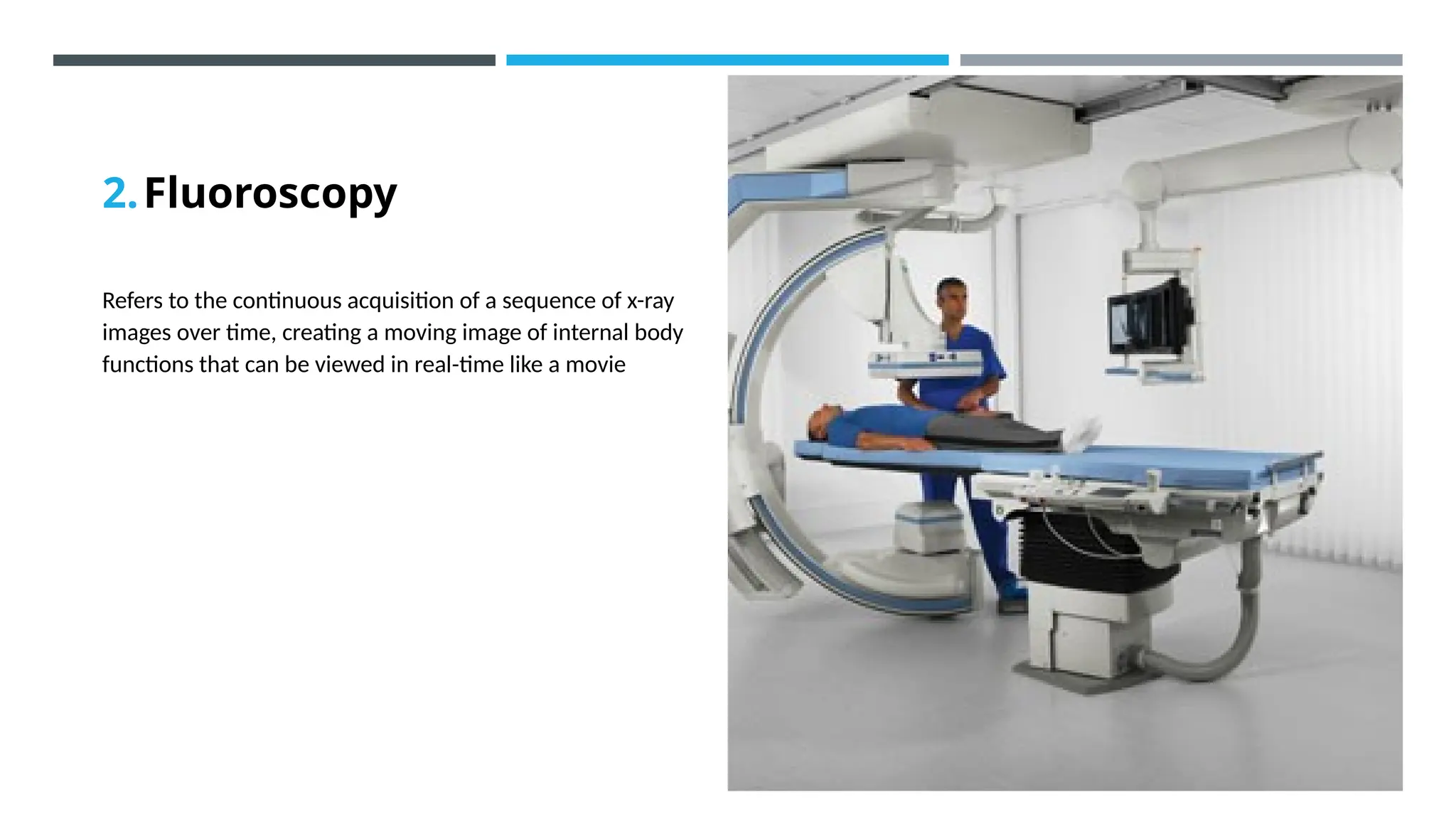 2. Fluoroscopy

Refers to the continuous acquisition of a sequence of x-ray images over time, creating a moving image of internal body functions that can be viewed in real-time like a movie